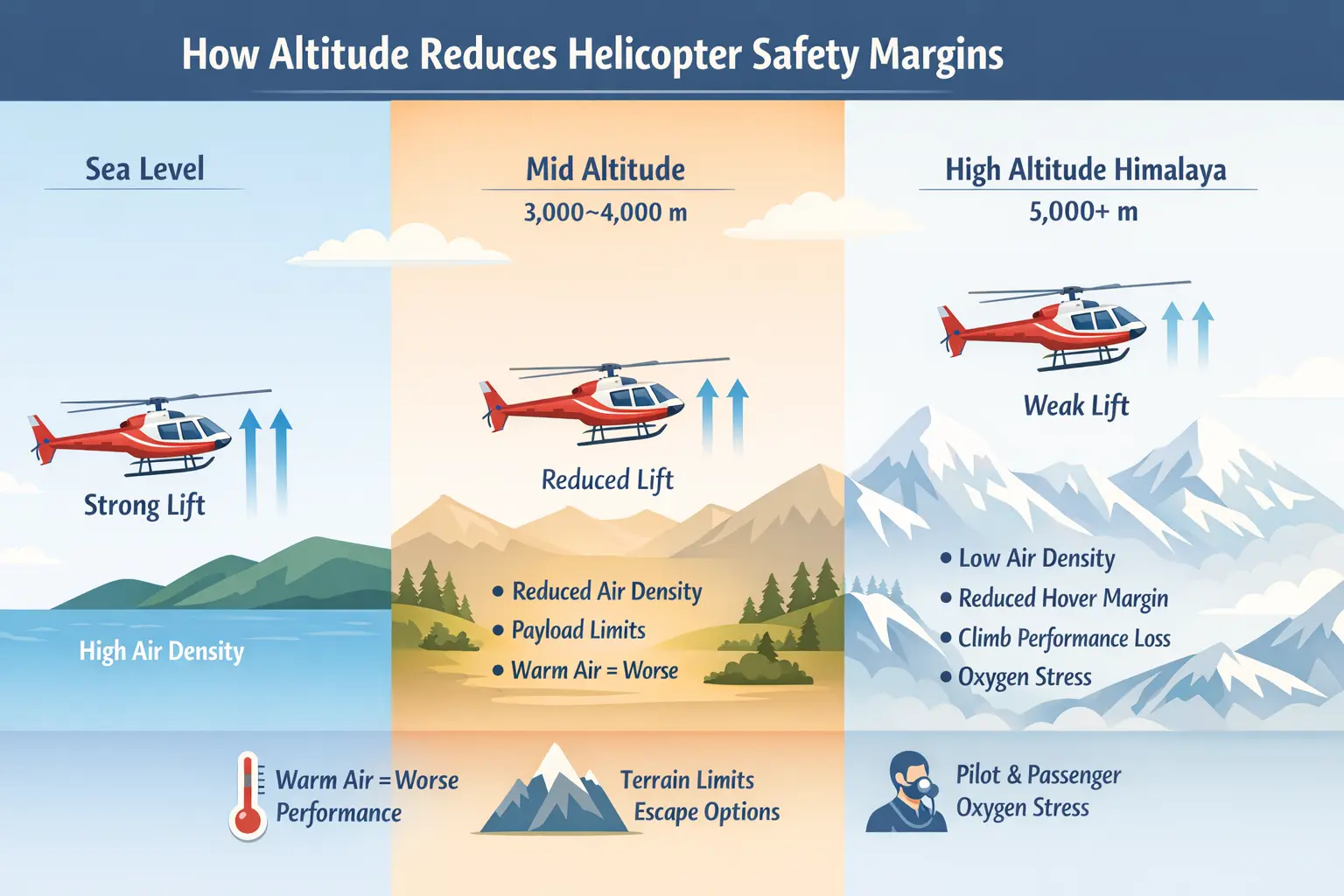 How Altitude Reduces Helicopter Safety Margins

Sea Level

Strong Lift

High Air Density

Mid Altitude

3,000~4,000 m

Reduced Lift

• Reduced Air Density
• Payload Limits
• Warm Air = Worse

High Altitude Himalaya

5,000+ m

Weak Lift

• Low Air Density
• Reduced Hover Margin
• Climb Performance Loss
• Oxygen Stress

Warm Air = Worse Performance

Terrain Limits Escape Options

Pilot & Passenger Oxygen Stress